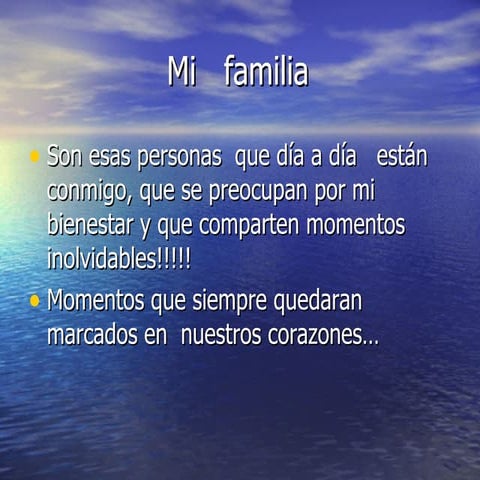 Mi familia

• Son esas personas que día a día están conmigo, que se preocupan por mi bienestar y que comparten momentos inolvidables!!!!!

• Momentos que siempre quedaran marcados en nuestros corazones…